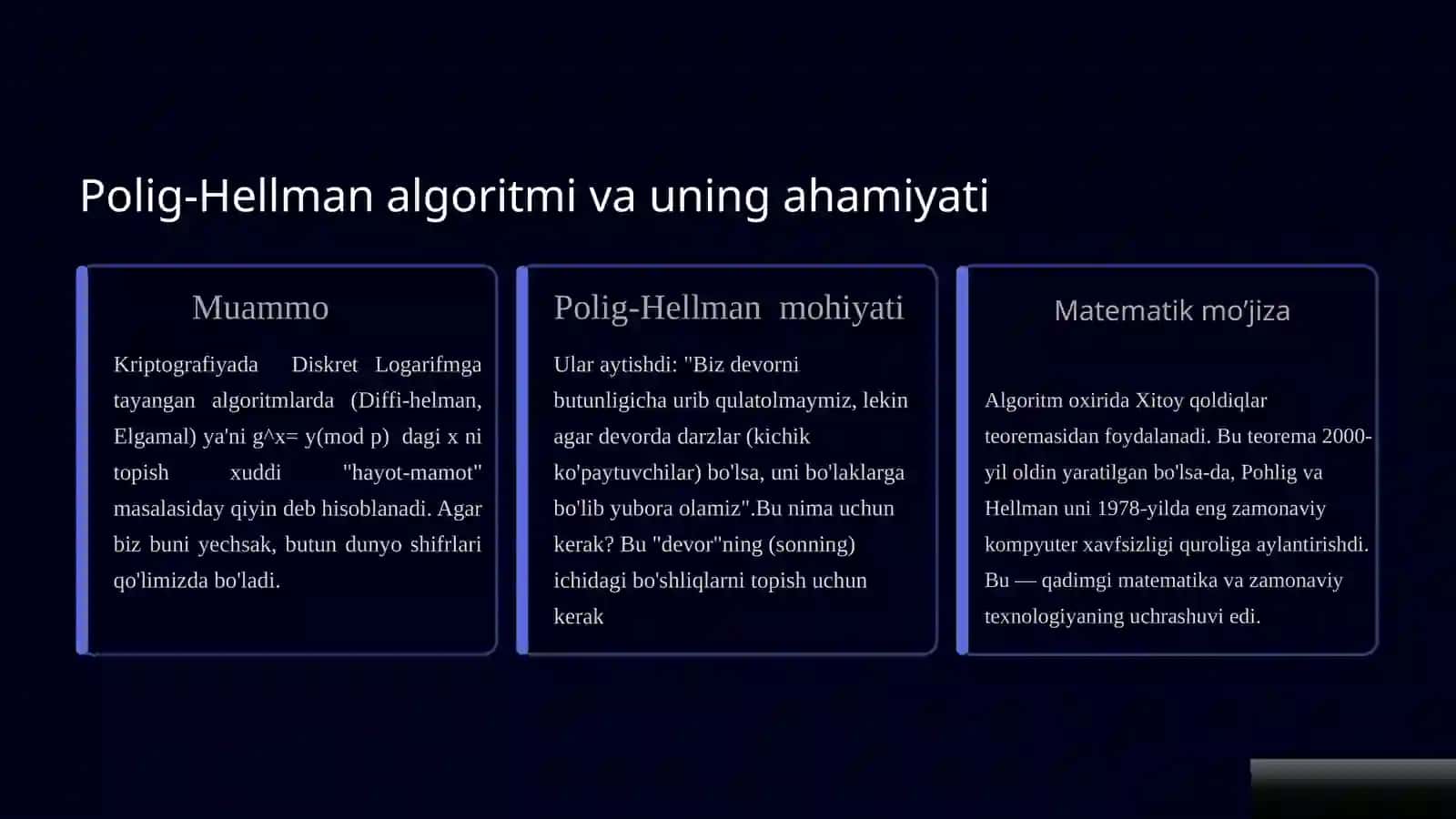 Polig-Hellman algoritmi va uning ahamiyati

Muammo

Kriptografiyada Diskret Logarifmga tayangan algoritmlarda (Diffi-helman, Elgamal) ya'ni g^x= y(mod p) dagi x ni topish xuddi "hayot-mamot" masalasiday qiyin deb hisoblanadi. Agar biz buni yechsak, butun dunyo shifrlari qo'limizda bo'ladi.

Polig-Hellman mohiyati

Ular aytishdi: "Biz devorni butunligicha urib qulatolmaymiz, lekin agar devorda darzlar (kichik ko'paytuvchilar) bo'lsa, uni bo'laklarga bo'lib yubora olamiz".Bu nima uchun kerak? Bu "devor"ning (sonning) ichidagi bo'shliqlarni topish uchun kerak

Matematik mo'jiza

Algoritm oxirida Xitoy qoldiqlar teoremasidan foydalanadi. Bu teorema 2000-yil oldin yaratilgan bo'lsa-da, Pohlig va Hellman uni 1978-yilda eng zamonaviy kompyuter xavfsizligi quroliga aylantirishdi. Bu — qadimgi matematika va zamonaviy texnologiyaning uchrashuvi edi.